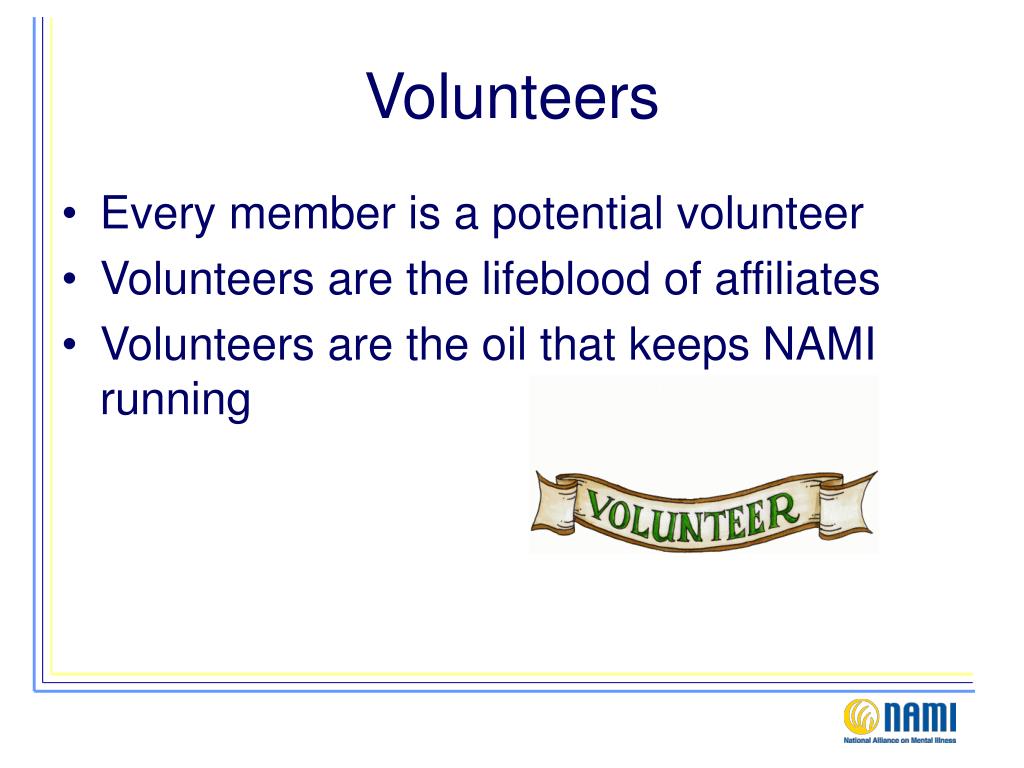 Volunteers

• Every member is a potential volunteer
• Volunteers are the lifeblood of affiliates
• Volunteers are the oil that keeps NAMI running

VOLUNTEER

NAMI
National Alliance on Mental Illness